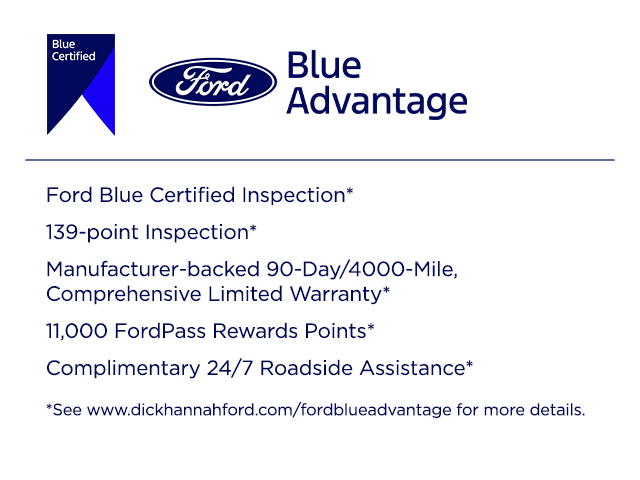 Blue Certified

Ford

Blue Advantage

Ford Blue Certified Inspection*

139-point Inspection*

Manufacturer-backed 90-Day/4000-Mile, Comprehensive Limited Warranty*

11,000 FordPass Rewards Points*

Complimentary 24/7 Roadside Assistance*

*See www.dickhannahford.com/fordblueadvantage for more details.